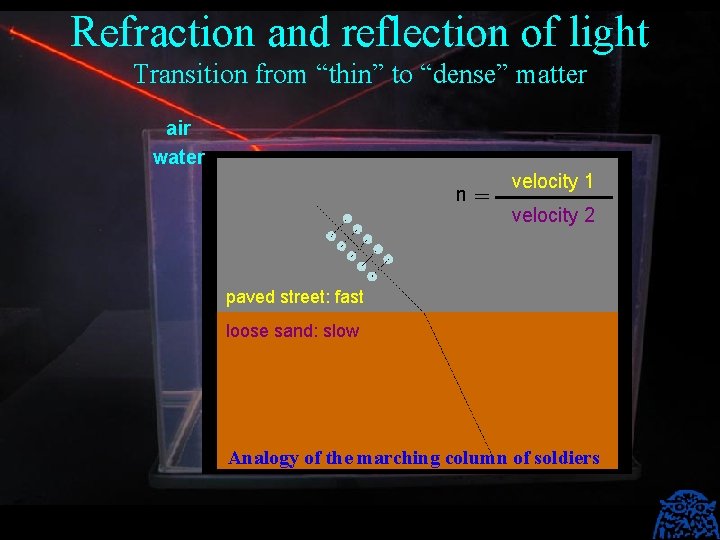 Refraction and reflection of light
Transition from “thin” to “dense” matter

air
water

$n = \frac{\text{velocity 1}}{\text{velocity 2}}$

paved street: fast

loose sand: slow

Analogy of the marching column of soldiers